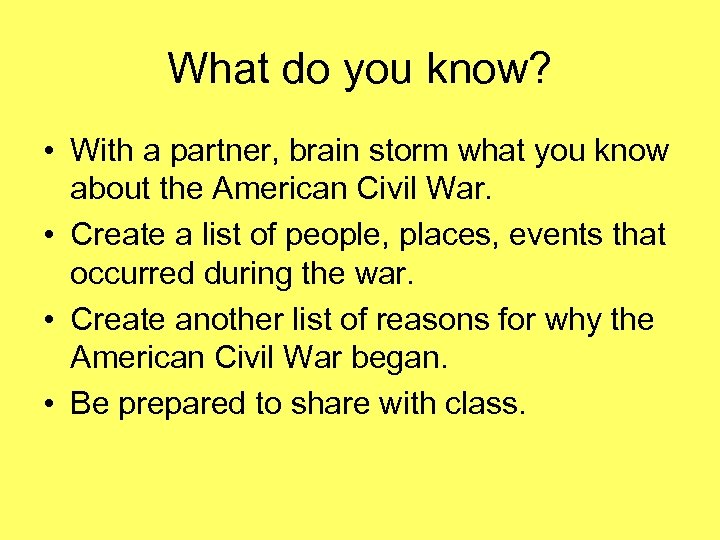 What do you know?

• With a partner, brain storm what you know about the American Civil War.
• Create a list of people, places, events that occurred during the war.
• Create another list of reasons for why the American Civil War began.
• Be prepared to share with class.